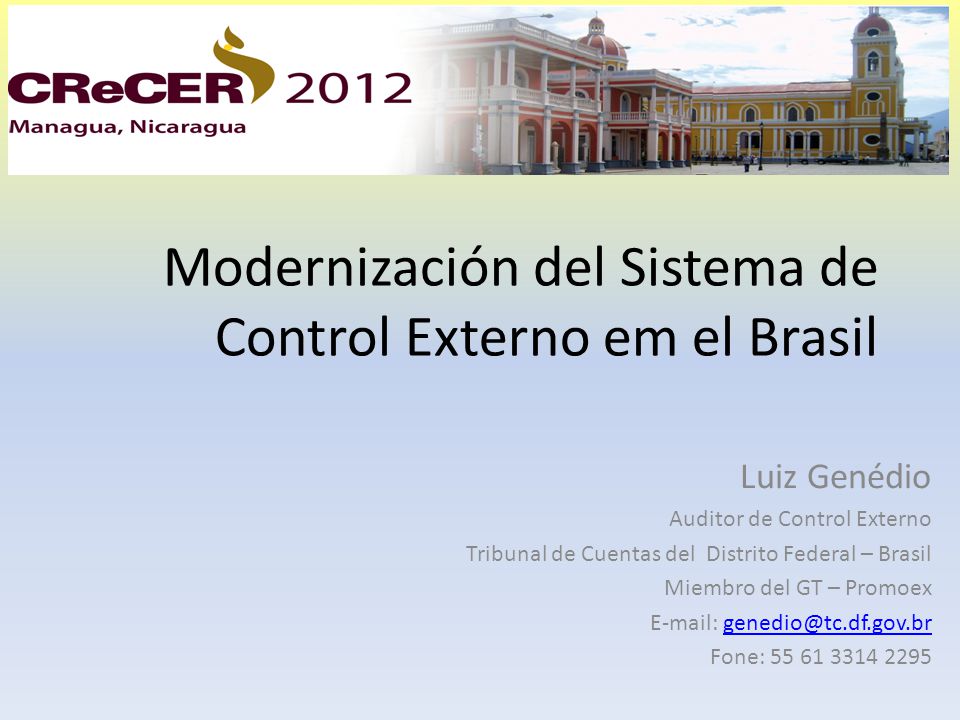 CReCER 2012
Managua, Nicaragua

Modernización del Sistema de Control Externo em el Brasil

Luiz Genédio
Auditor de Control Externo
Tribunal de Cuentas del Distrito Federal – Brasil
Miembro del GT – Promoex
E-mail: genedio@tc.df.gov.br
Fone: 55 61 3314 2295